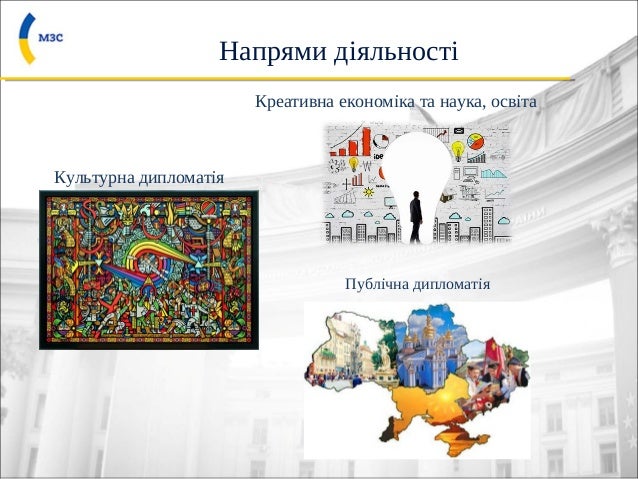 МЗС

Напрями діяльності

Креативна економіка та наука, освіта

Культурна дипломатія

Публічна дипломатія